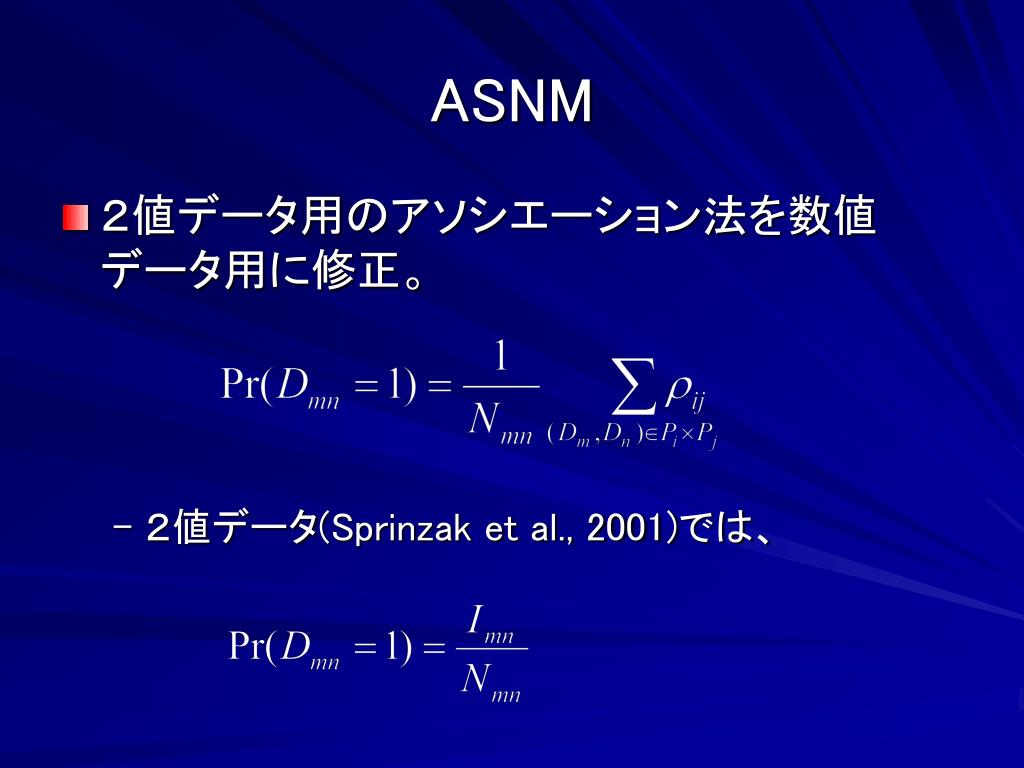 ASNM

２値データ用のアソシエーション法を数値データ用に修正。

$\Pr(D_{mn}=1)=\frac{1}{N_{mn}}\sum_{(D_m,D_n)\in P_i\times P_j}\rho_{ij}$

– ２値データ(Sprinzak et al., 2001)では、

$\Pr(D_{mn}=1)=\frac{I_{mn}}{N_{mn}}$